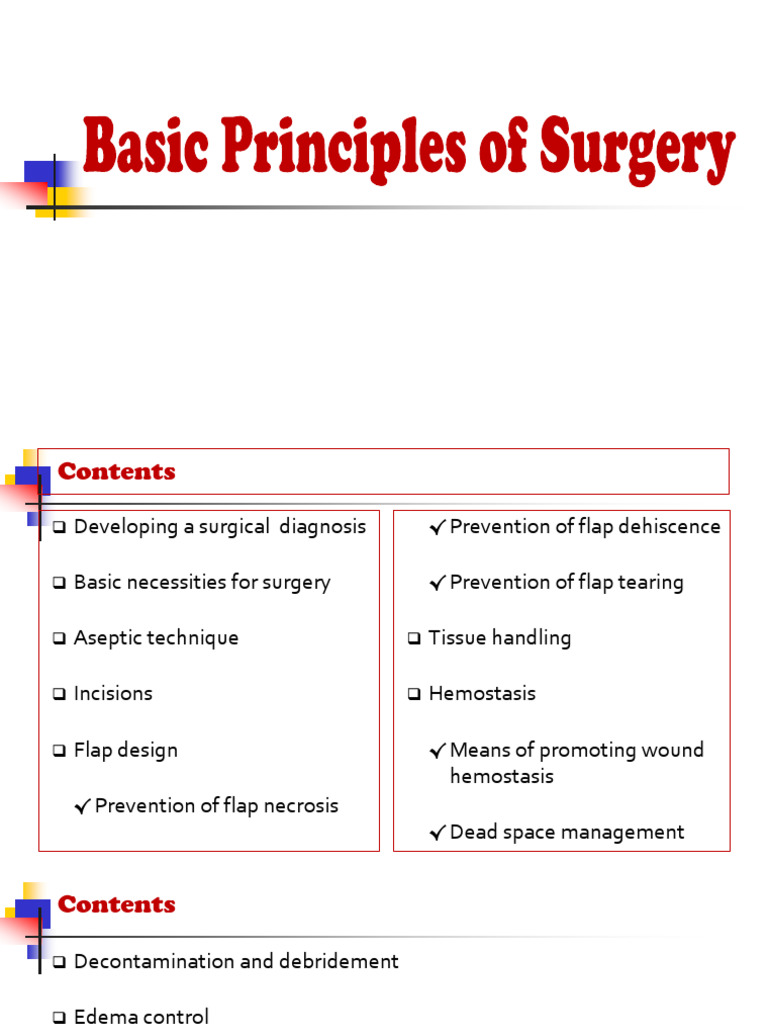 Basic Principles of Surgery

Contents

❑ Developing a surgical diagnosis

❑ Basic necessities for surgery

❑ Aseptic technique

❑ Incisions

❑ Flap design

✓ Prevention of flap necrosis

✓ Prevention of flap dehiscence

✓ Prevention of flap tearing

❑ Tissue handling

❑ Hemostasis

✓ Means of promoting wound hemostasis

✓ Dead space management

Contents

❑ Decontamination and debridement

❑ Edema control